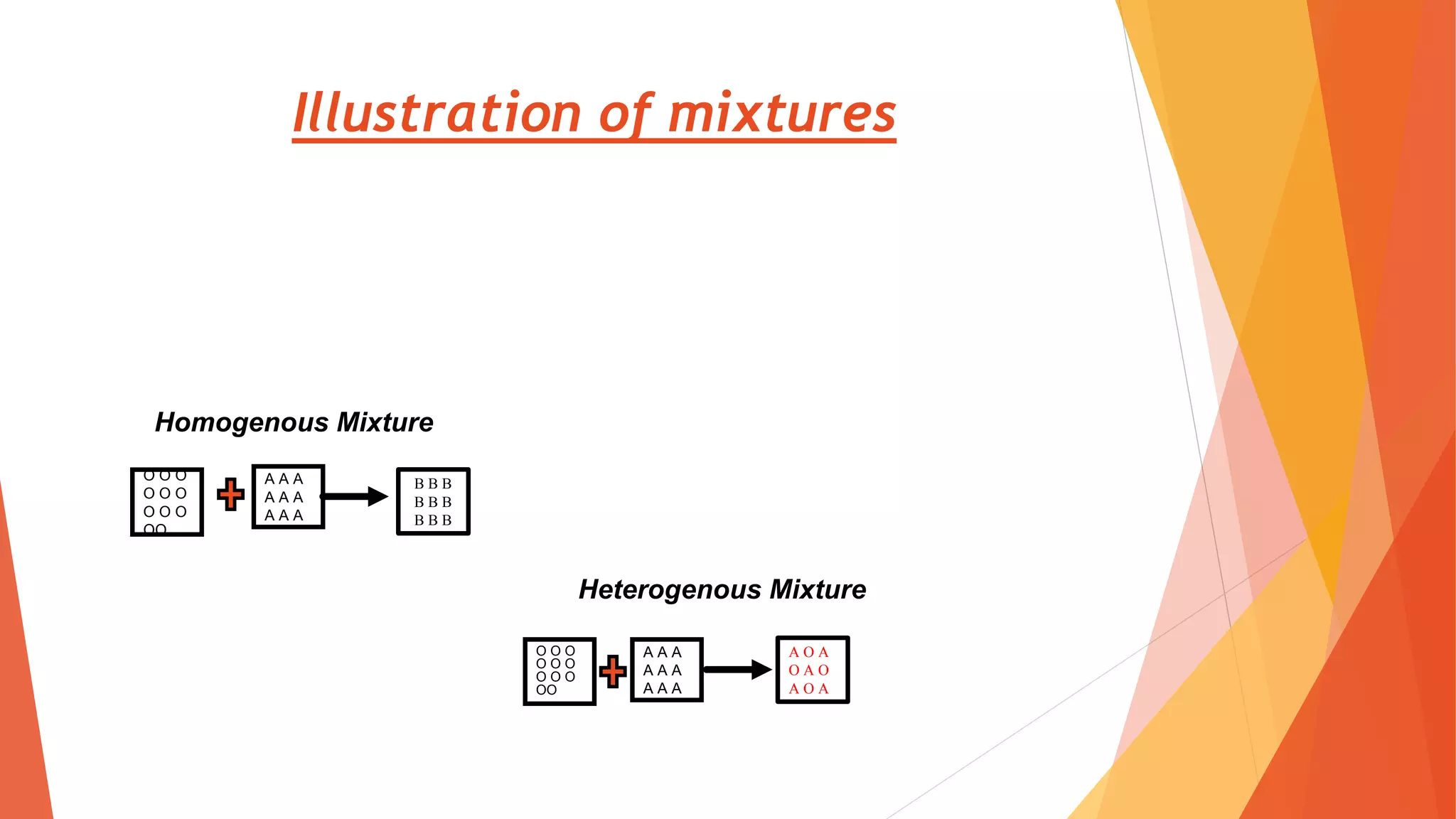 Illustration of mixtures

Homogenous Mixture

O O O
O O O
O O O
O O

A A A
A A A
A A A

B B B
B B B
B B B

Heterogenous Mixture

O O O
O O O
O O O
O O

A A A
A A A
A A A

A O A
O A O
A O A